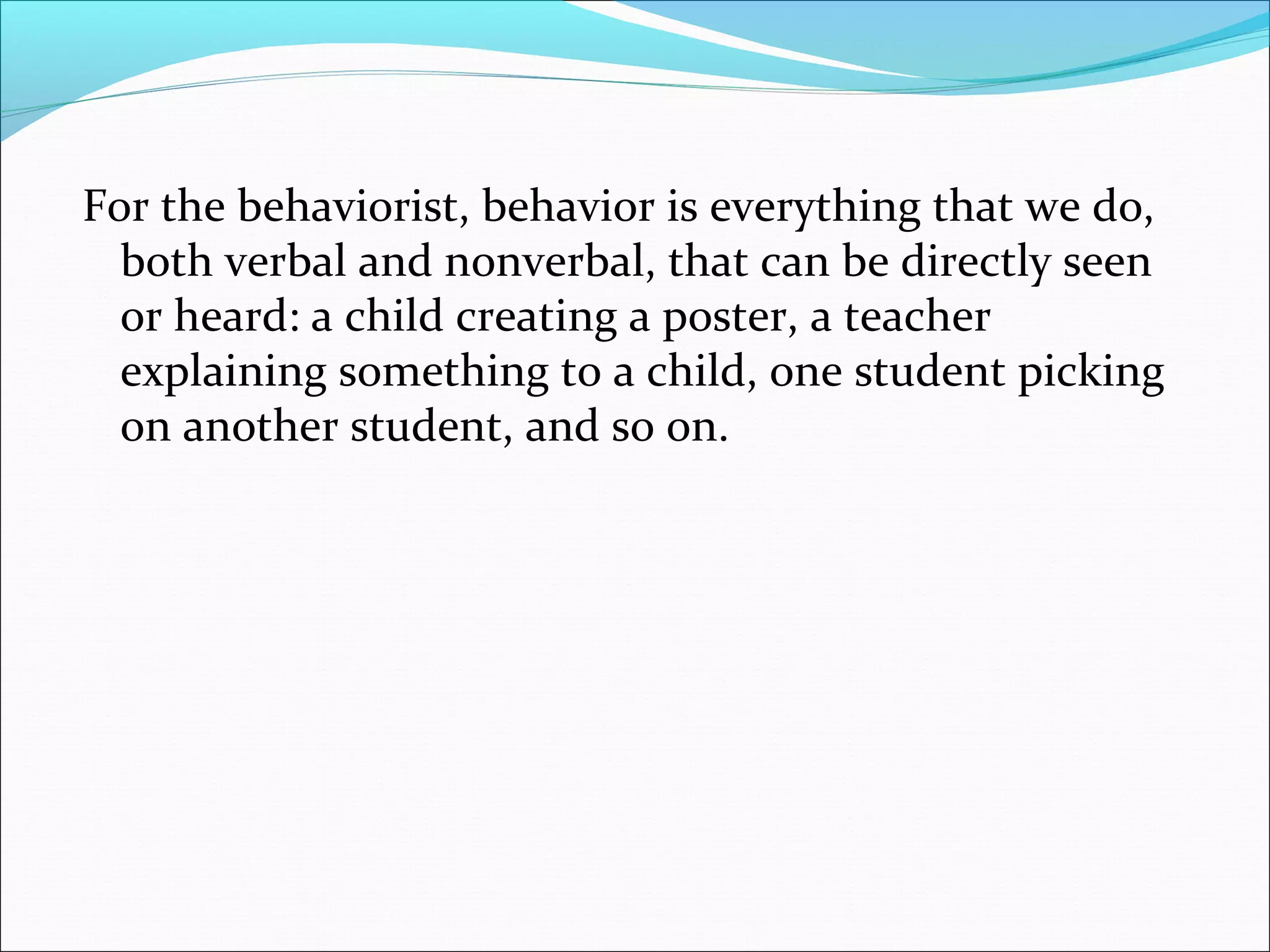 For the behaviorist, behavior is everything that we do, both verbal and nonverbal, that can be directly seen or heard: a child creating a poster, a teacher explaining something to a child, one student picking on another student, and so on.